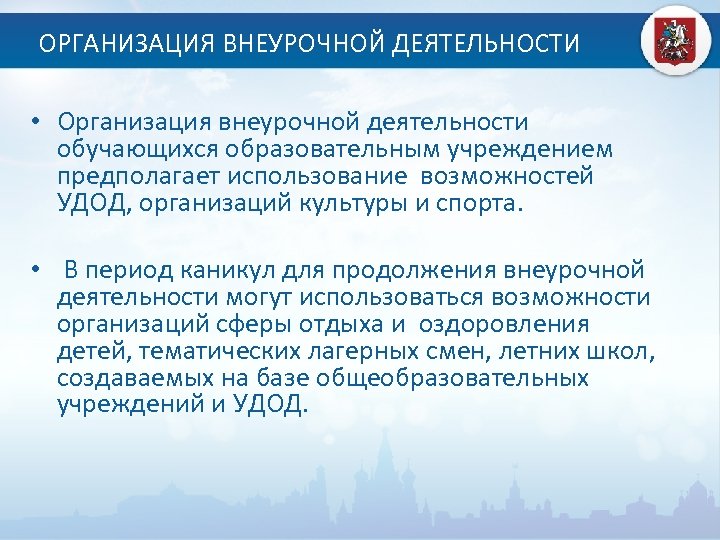 ОРГАНИЗАЦИЯ ВНЕУРОЧНОЙ ДЕЯТЕЛЬНОСТИ

• Организация внеурочной деятельности обучающихся образовательным учреждением предполагает использование возможностей УДОД, организаций культуры и спорта.

• В период каникул для продолжения внеурочной деятельности могут использоваться возможности организаций сферы отдыха и оздоровления детей, тематических лагерных смен, летних школ, создаваемых на базе общеобразовательных учреждений и УДОД.